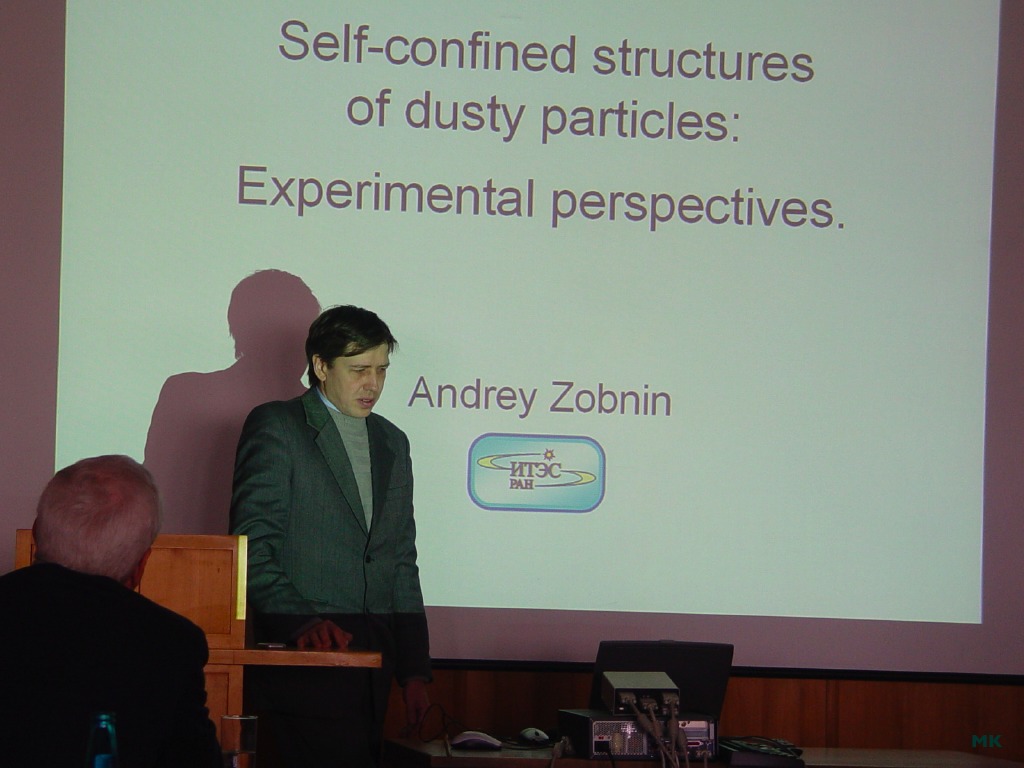 Self-confined structures of dusty particles:
Experimental perspectives.

Andrey Zobnin

ИТЭС
РАН

MK